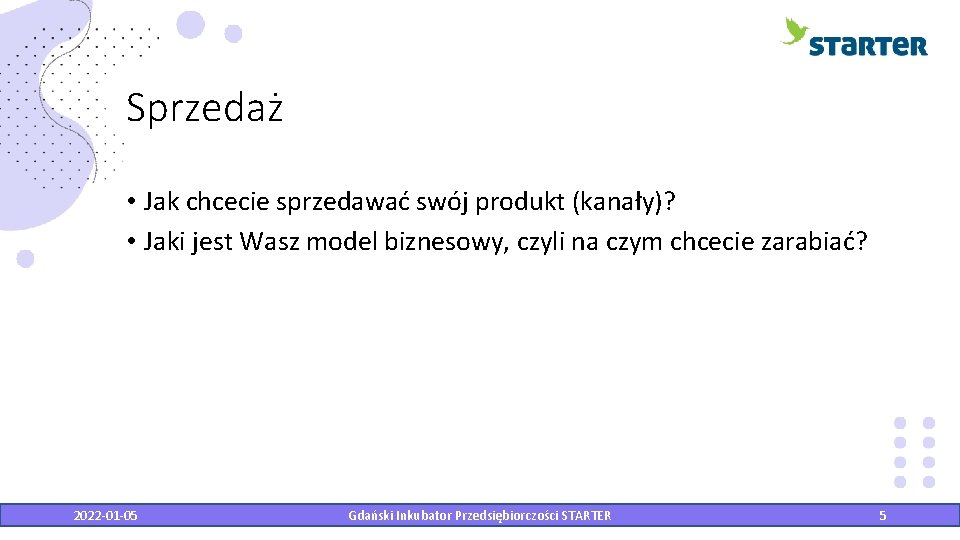 STARTER

Sprzedaż

• Jak chcecie sprzedawać swój produkt (kanały)?
• Jaki jest Wasz model biznesowy, czyli na czym chcecie zarabiać?

2022-01-05 Gdański Inkubator Przedsiębiorczości STARTER 5